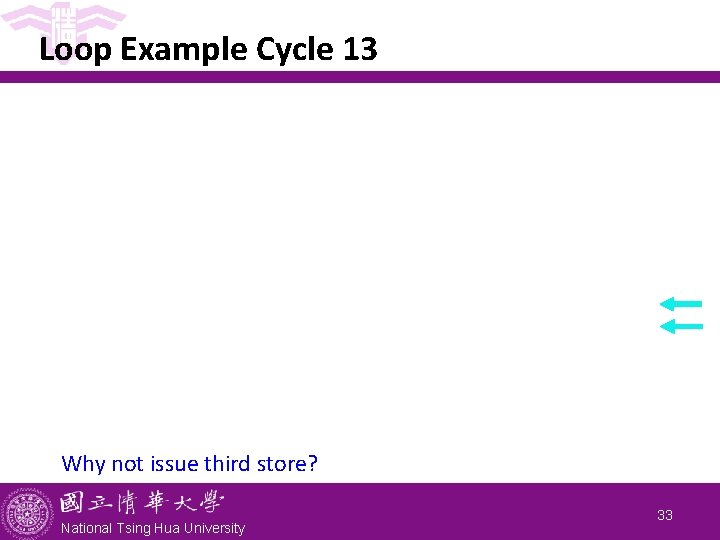 Loop Example Cycle 13

Why not issue third store?

國立清華大學
National Tsing Hua University

33